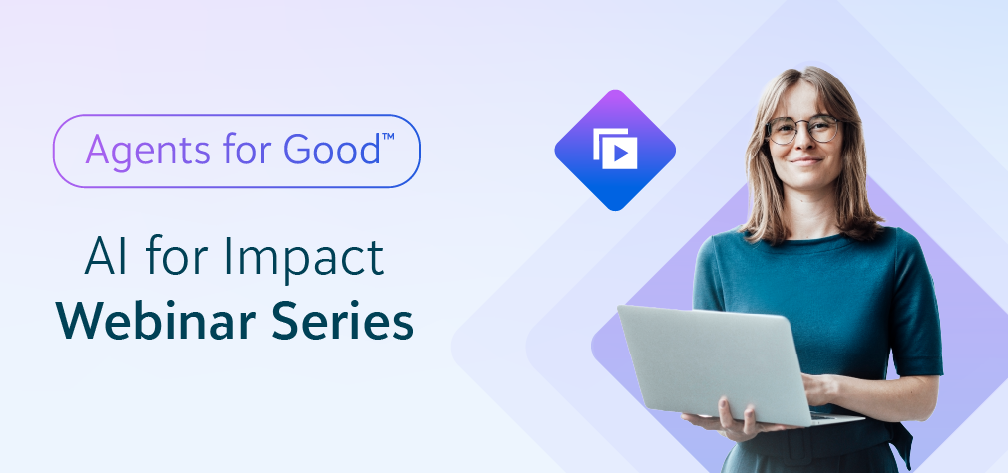 Agents for Good™

AI for Impact
Webinar Series